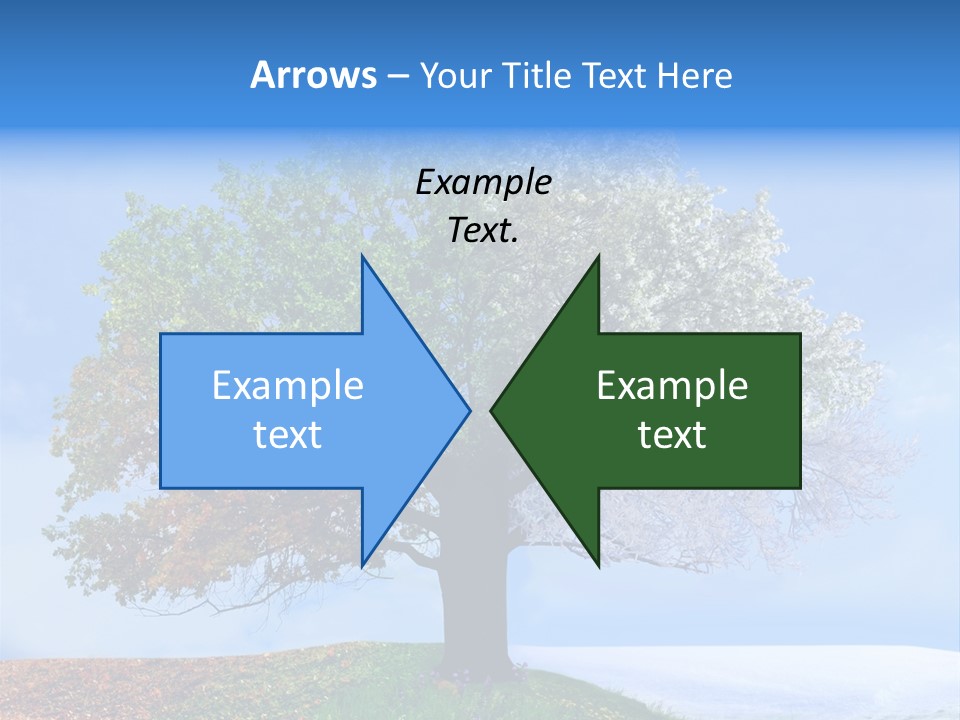 Arrows – Your Title Text Here

Example Text.

Example text

Example text